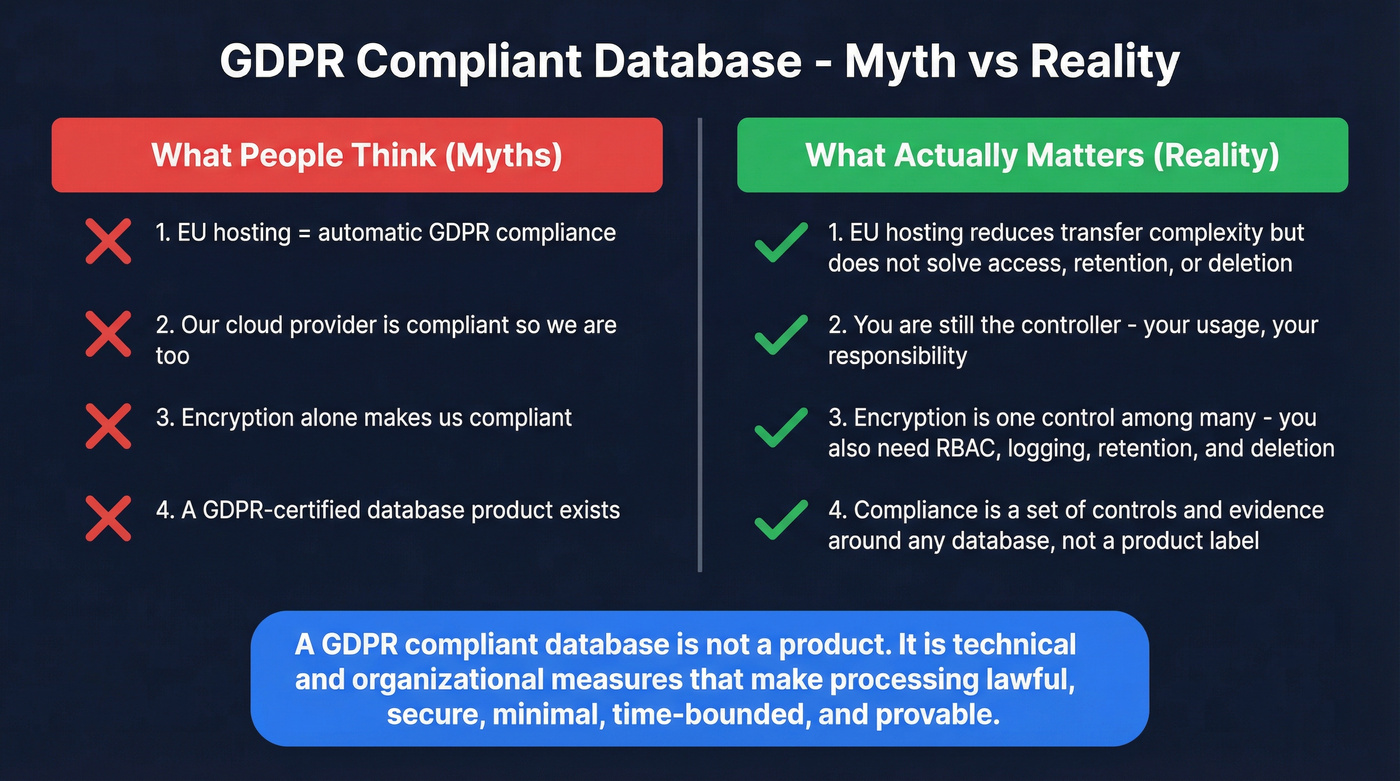 GDPR Compliant Database - Myth vs Reality

What People Think (Myths)

1. EU hosting = automatic GDPR compliance

2. Our cloud provider is compliant so we are too

3. Encryption alone makes us compliant

4. A GDPR-certified database product exists

What Actually Matters (Reality)

1. EU hosting reduces transfer complexity but does not solve access, retention, or deletion

2. You are still the controller - your usage, your responsibility

3. Encryption is one control among many - you also need RBAC, logging, retention, and deletion

4. Compliance is a set of controls and evidence around any database, not a product label

A GDPR compliant database is not a product. It is technical and organizational measures that make processing lawful, secure, minimal, time-bounded, and provable.